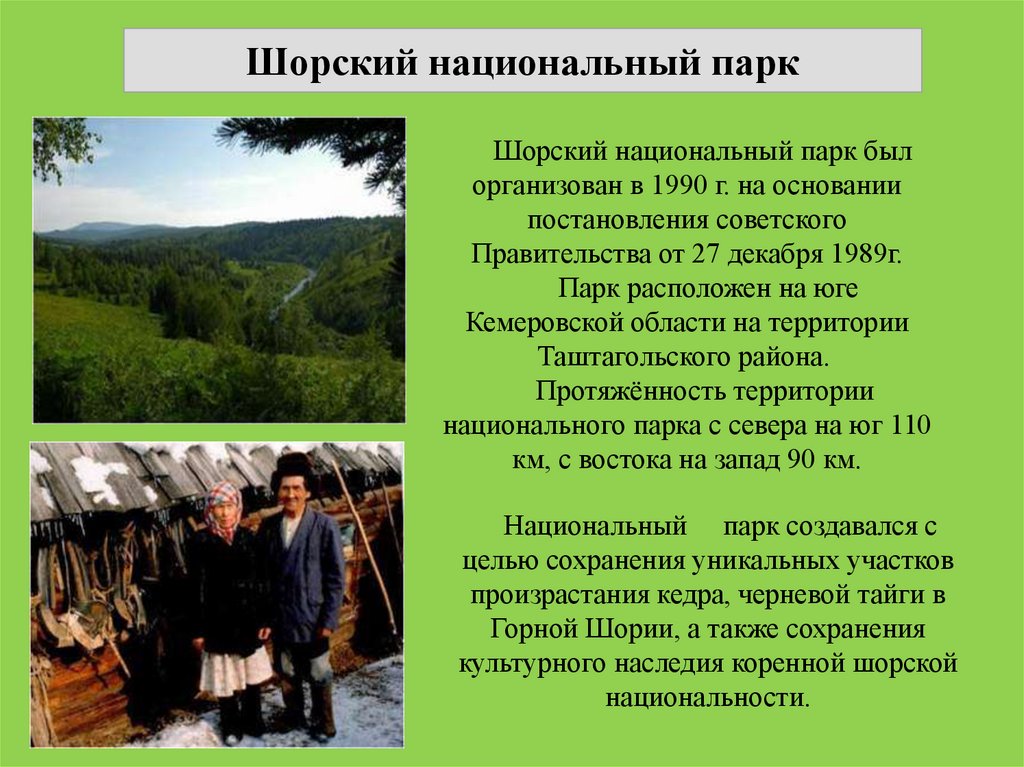 Шорский национальный парк

Шорский национальный парк был организован в 1990 г. на основании постановления советского Правительства от 27 декабря 1989г.

Парк расположен на юге Кемеровской области на территории Таштагольского района.

Протяжённость территории национального парка с севера на юг 110 км, с востока на запад 90 км.

Национальный парк создавался с целью сохранения уникальных участков произрастания кедра, черневой тайги в Горной Шории, а также сохранения культурного наследия коренной шорской национальности.